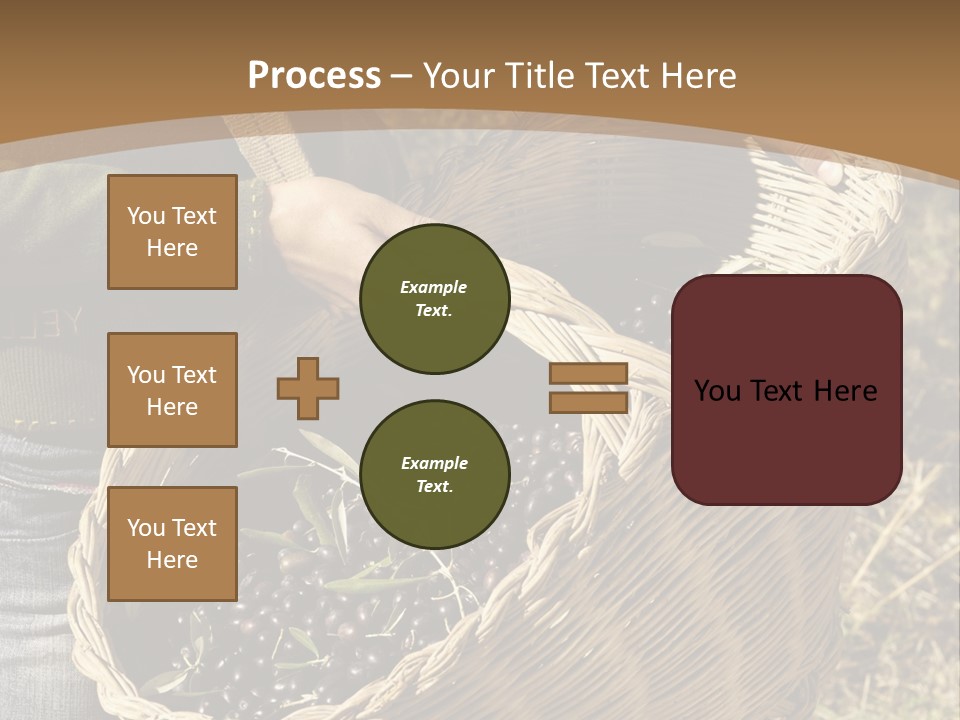 Process – Your Title Text Here

You Text Here

You Text Here

You Text Here

Example Text.

Example Text.

You Text Here